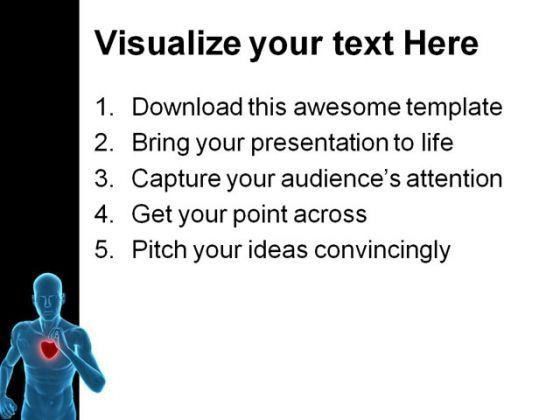 Visualize your text Here

1. Download this awesome template
2. Bring your presentation to life
3. Capture your audience's attention
4. Get your point across
5. Pitch your ideas convincingly